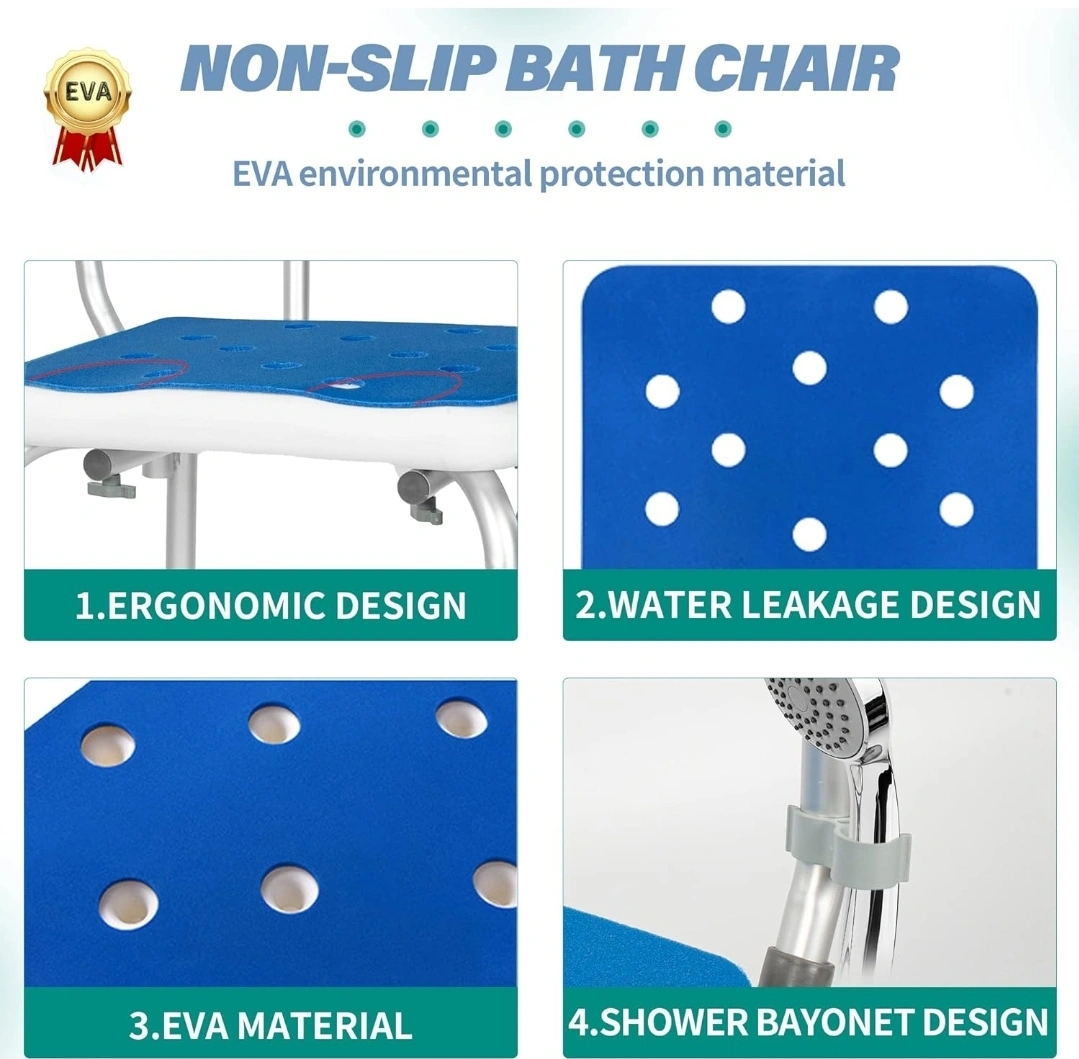 EVA

NON-SLIP BATH CHAIR

EVA environmental protection material

1.ERGONOMIC DESIGN

2.WATER LEAKAGE DESIGN

3.EVA MATERIAL

4.SHOWER BAYONET DESIGN